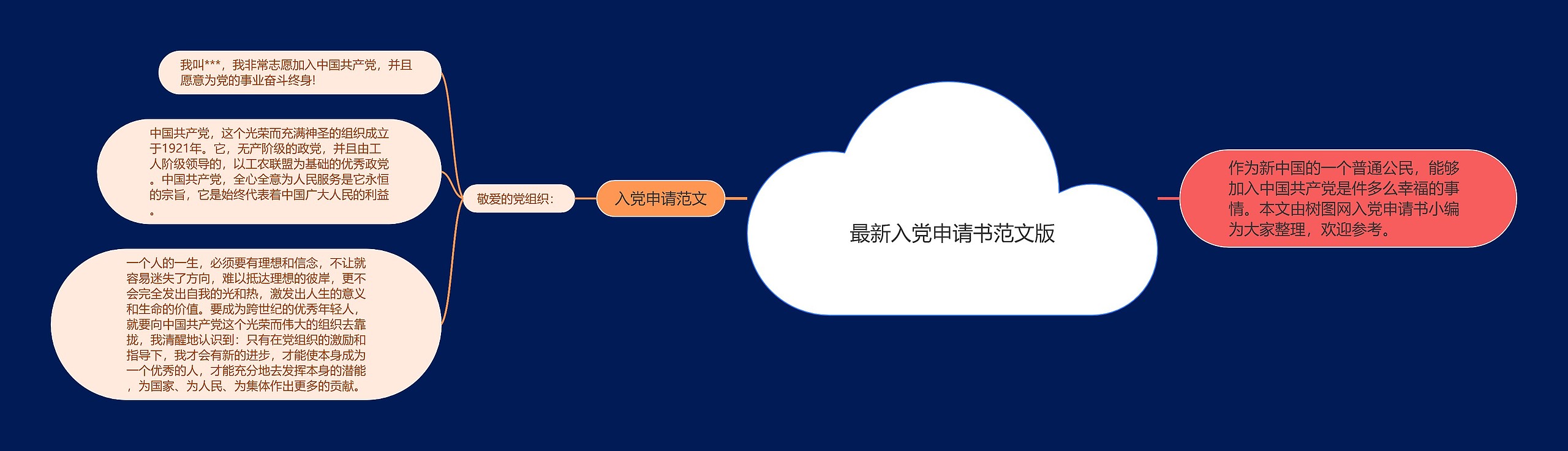 最新入党申请书范文版

作为新中国的一个普通公民，能够加入中国共产党是件多么幸福的事情。本文由树图网入党申请书小编为大家整理，欢迎参考。

入党申请范文

敬爱的党组织：

我叫***，我非常志愿加入中国共产党，并且愿意为党的事业奋斗终身!

中国共产党，这个光荣而充满神圣的组织成立于1921年。它，无产阶级的政党，并且由工人阶级领导的，以工农联盟为基础的优秀政党。中国共产党，全心全意为人民服务是它永恒的宗旨，它是始终代表着中国广大人民的利益。

一个人的一生，必须要有理想和信念，不让就容易迷失了方向，难以抵达理想的彼岸，更不会完全发出自我的光和热，激发出人生的意义和生命的价值。要成为跨世纪的优秀年轻人，就要向中国共产党这个光荣而伟大的组织去靠拢，我清醒地认识到：只有在党组织的激励和指导下，我才会有新的进步，才能使本身成为一个优秀的人，才能充分地去发挥本身的潜能，为国家、为人民、为集体作出更多的贡献。